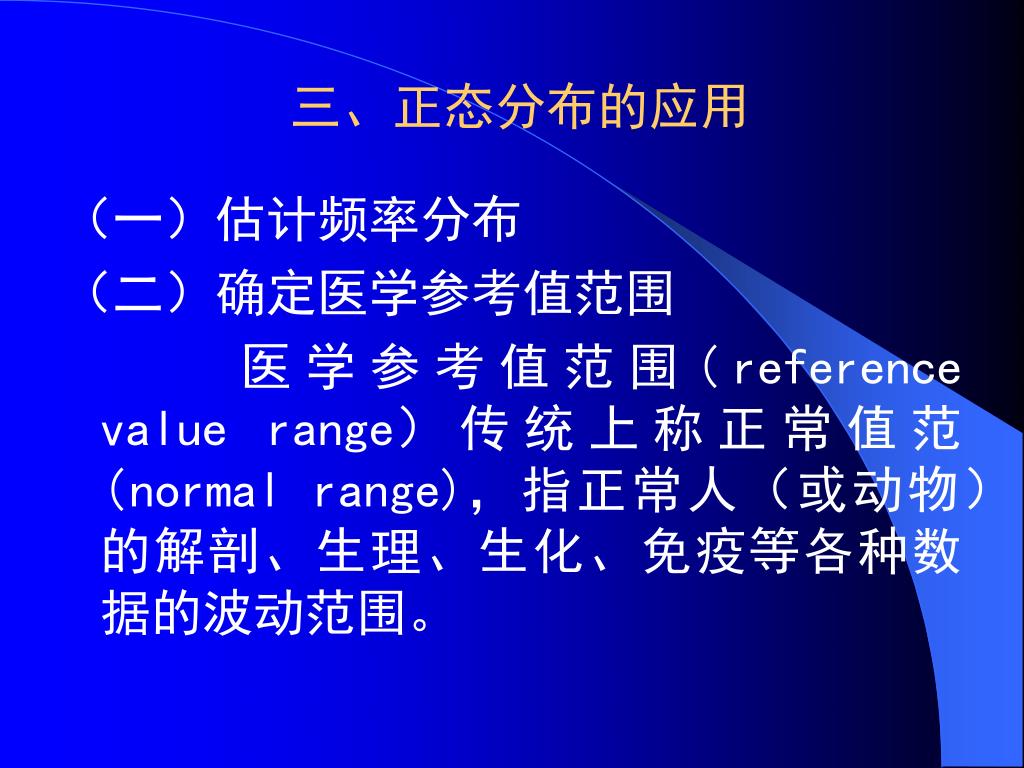 三、正态分布的应用

（一）估计频率分布

（二）确定医学参考值范围

医学参考值范围（reference value range）传统上称正常值范(normal range)，指正常人（或动物）的解剖、生理、生化、免疫等各种数据的波动范围。